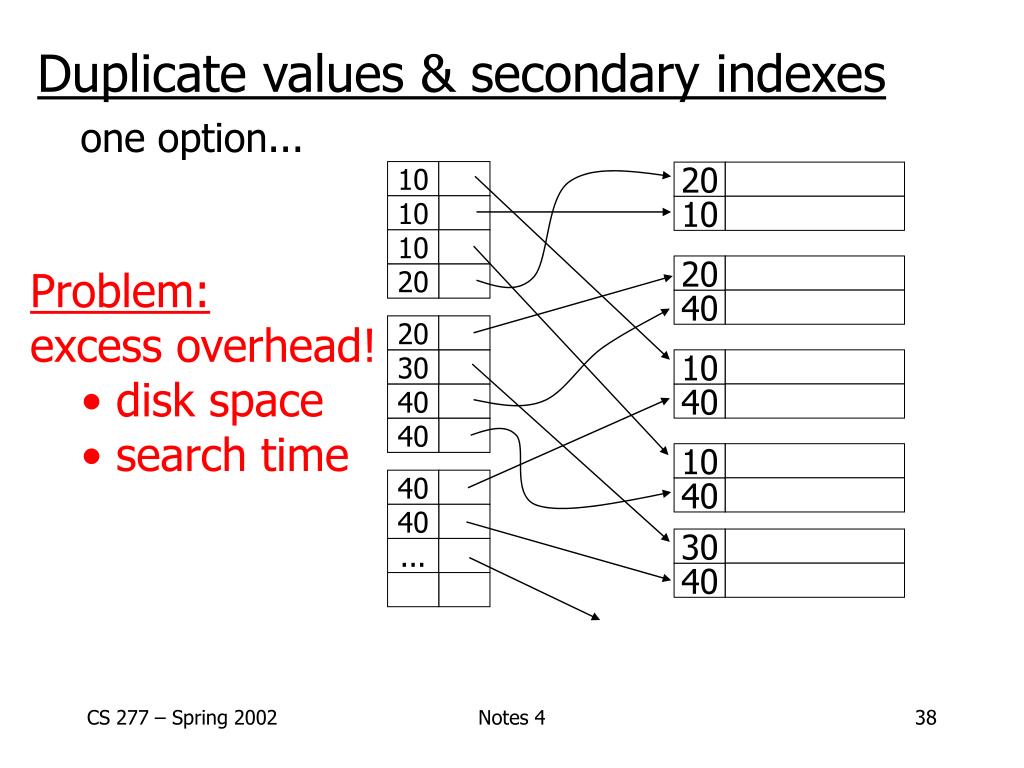 Duplicate values & secondary indexes

one option...

Problem:
excess overhead!
• disk space
• search time

10
10
10
20

20
30
40
40

40
40
...

20
10

20
40

10
40

10
40

30
40

CS 277 – Spring 2002

Notes 4

38